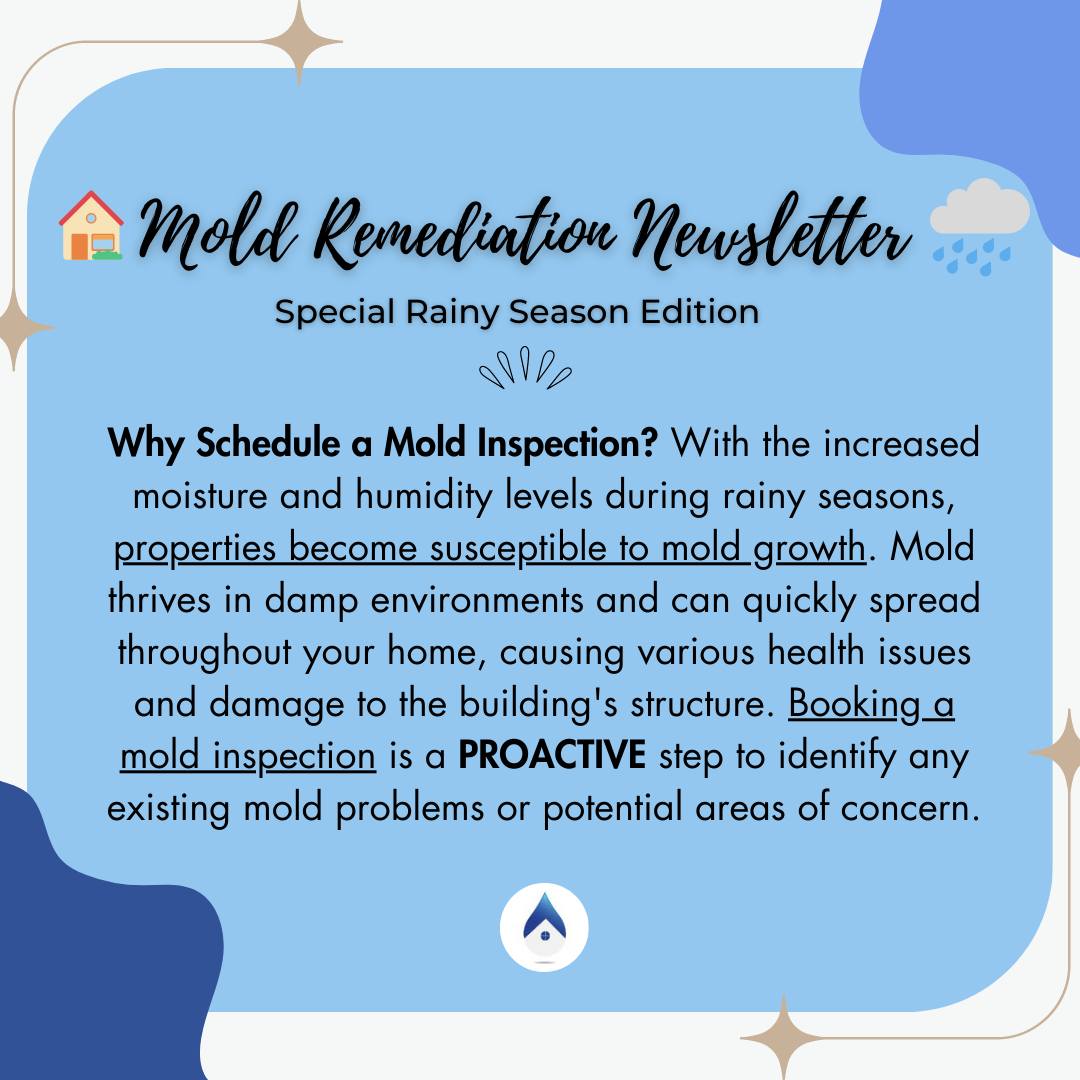 Mold Remediation Newsletter

Special Rainy Season Edition

Why Schedule a Mold Inspection? With the increased moisture and humidity levels during rainy seasons, properties become susceptible to mold growth. Mold thrives in damp environments and can quickly spread throughout your home, causing various health issues and damage to the building's structure. Booking a mold inspection is a PROACTIVE step to identify any existing mold problems or potential areas of concern.